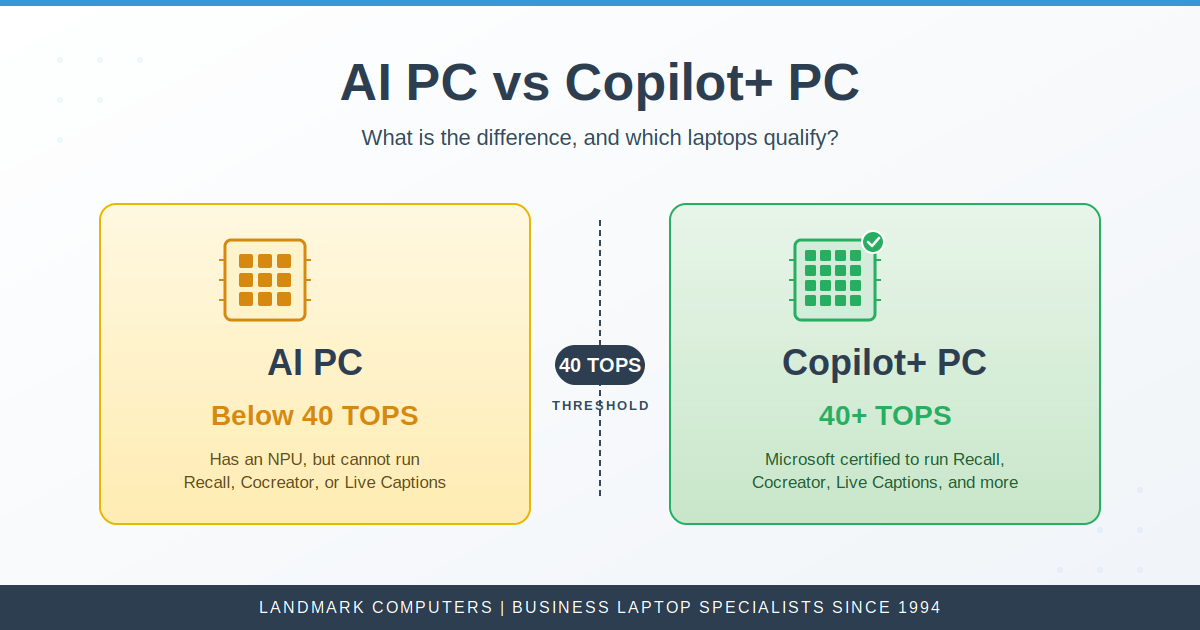 AI PC vs Copilot+ PC

What is the difference, and which laptops qualify?

AI PC

Below 40 TOPS

Has an NPU, but cannot run Recall, Cocreator, or Live Captions

40 TOPS

THRESHOLD

Copilot+ PC

40+ TOPS

Microsoft certified to run Recall, Cocreator, Live Captions, and more

LANDMARK COMPUTERS | BUSINESS LAPTOP SPECIALISTS SINCE 1994